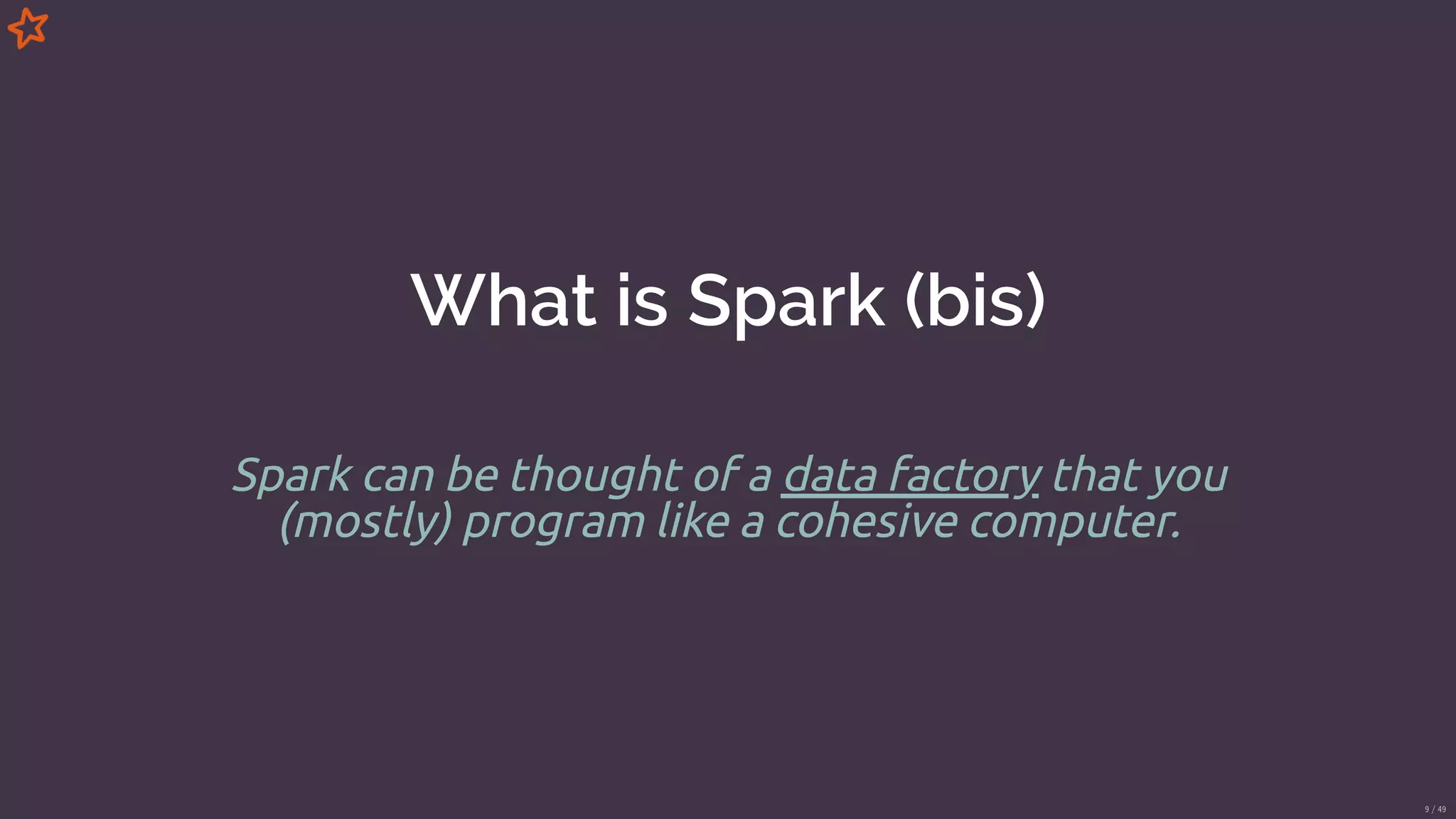 What is Spark (bis)

Spark can be thought of a data factory that you (mostly) program like a cohesive computer.

9 / 49